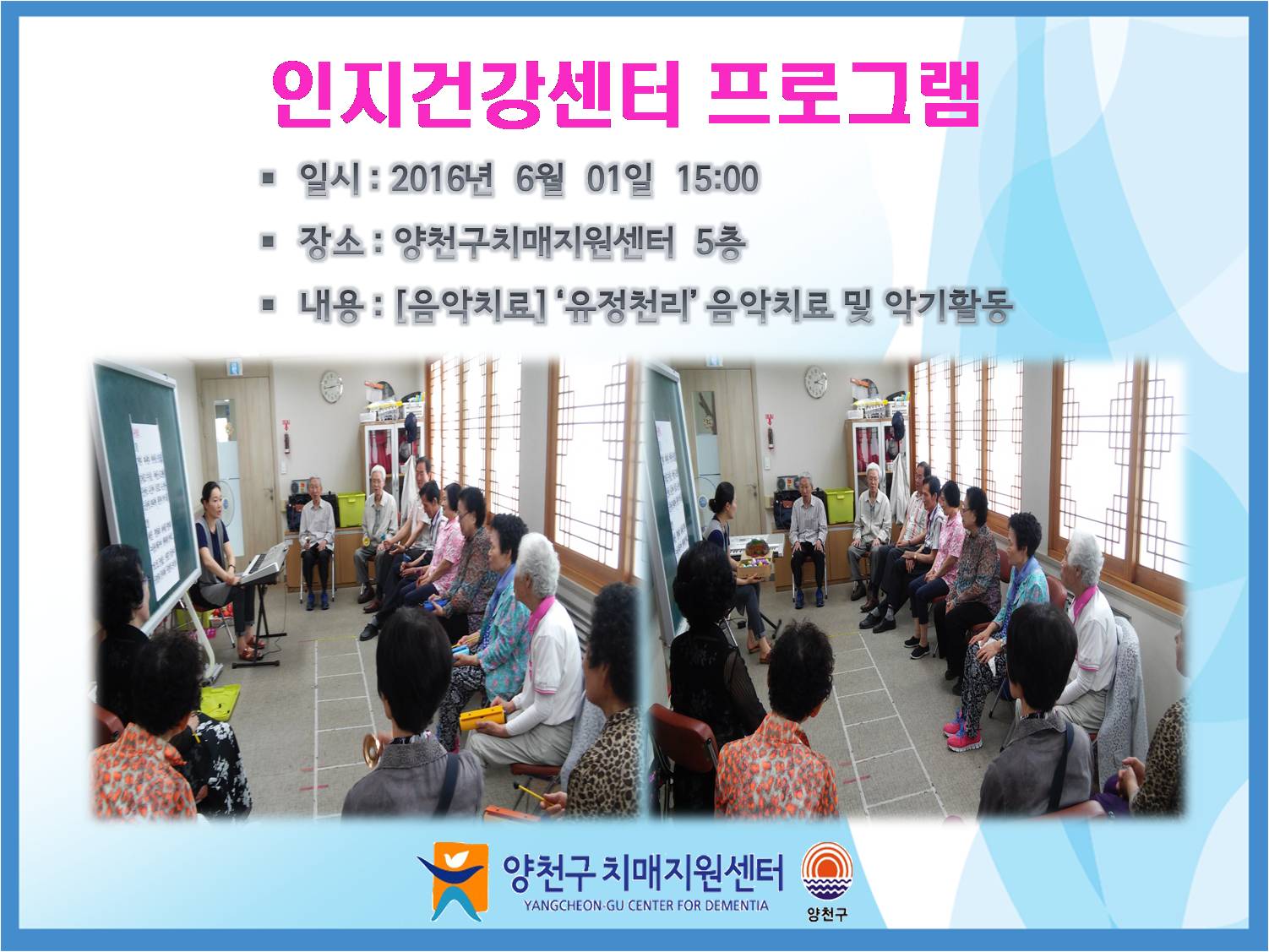 인지건강센터 프로그램

▪ 일시 : 2016년 6월 01일 15:00

▪ 장소 : 양천구치매지원센터 5층

▪ 내용 : [음악치료] '유정천리' 음악치료 및 악기활동

양천구 치매지원센터
YANGCHEON-GU CENTER FOR DEMENTIA

양천구